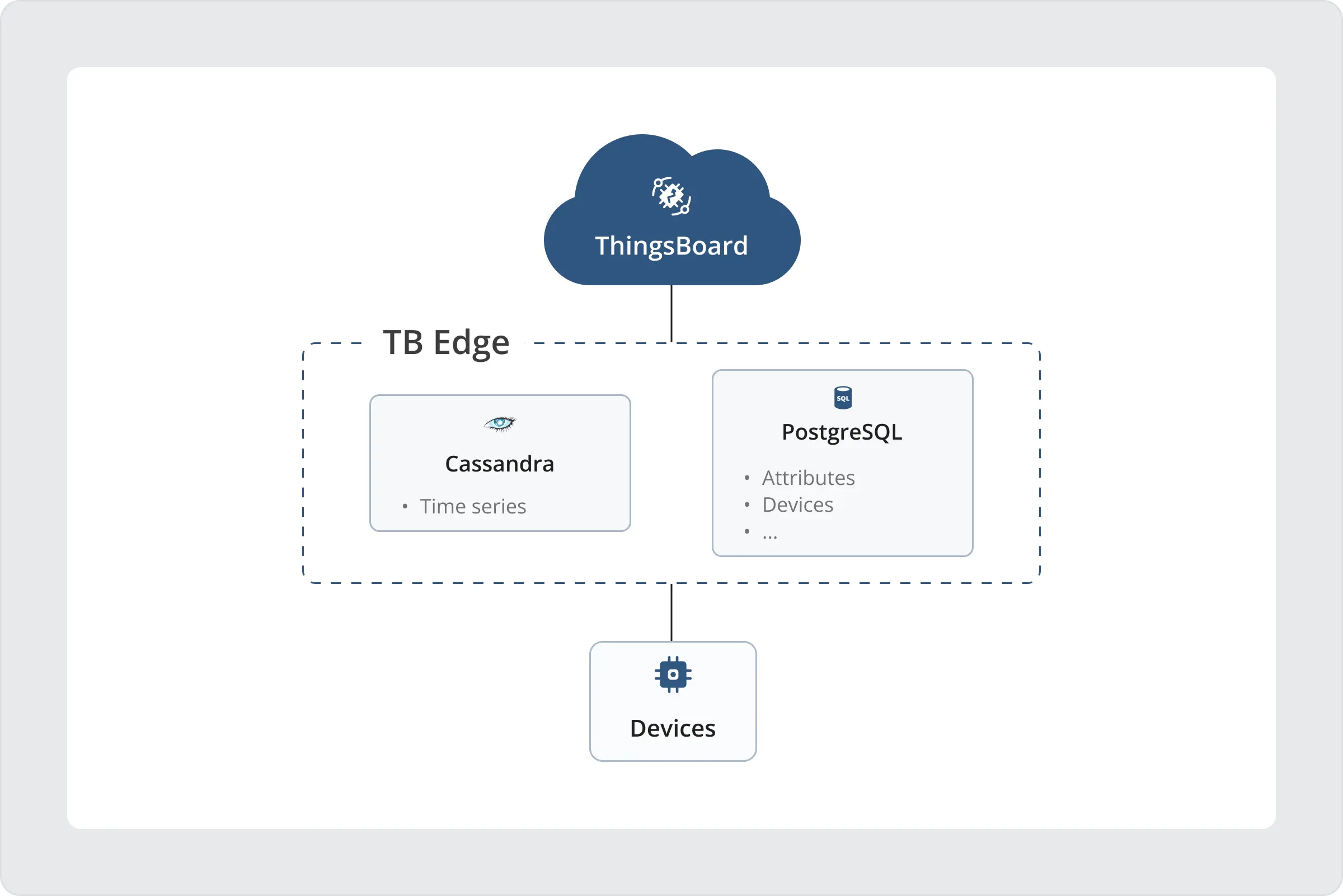 ThingsBoard

TB Edge

Cassandra

• Time series

SQL

PostgreSQL

• Attributes
• Devices
• ...

Devices